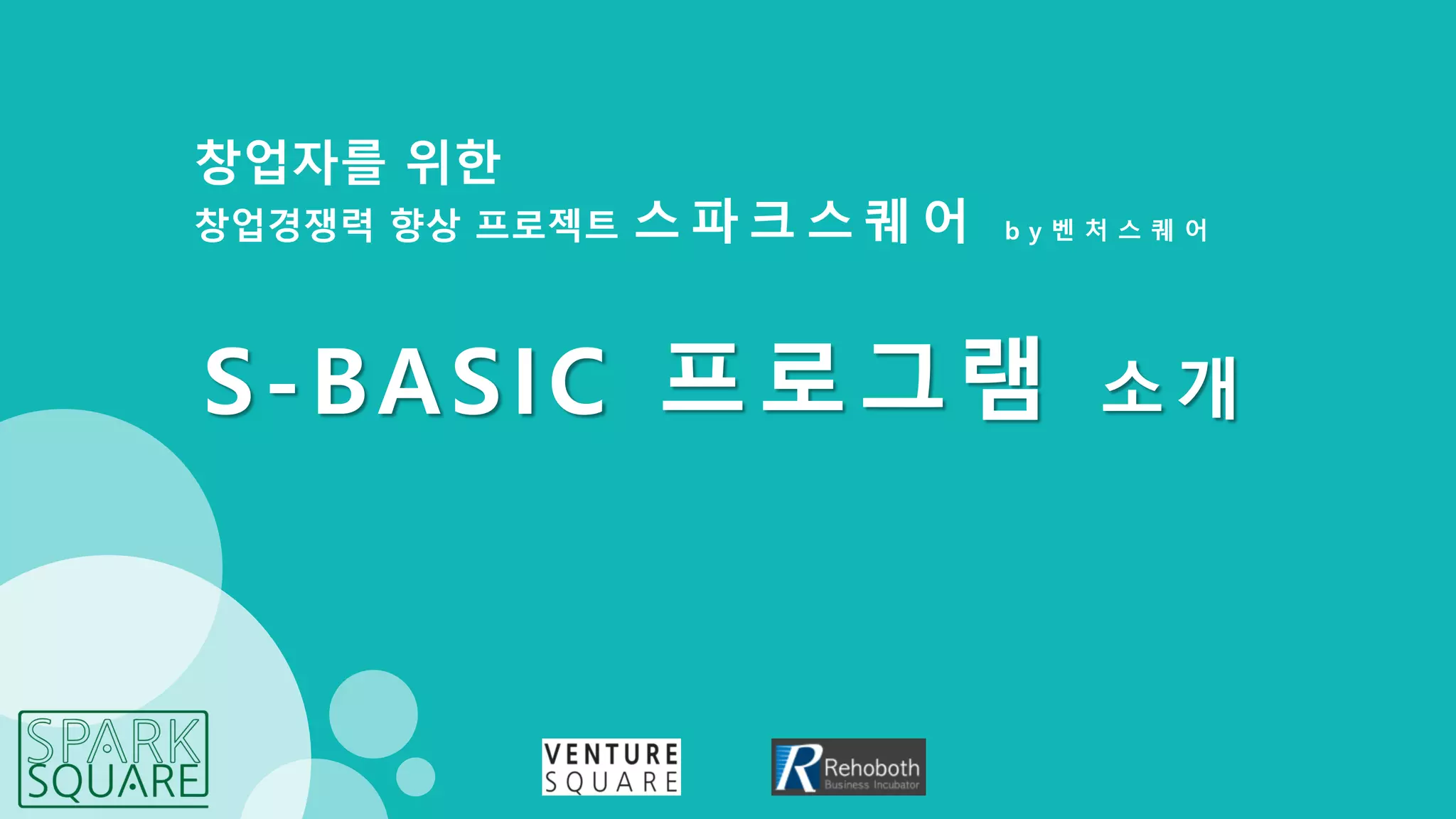 창업자를 위한
창업경쟁력 향상 프로젝트 스파크스퀘어 by벤처스퀘어

S-BASIC 프로그램 소개

SPARK SQUARE

VENTURE SQUARE

R Rehoboth Business Incubator